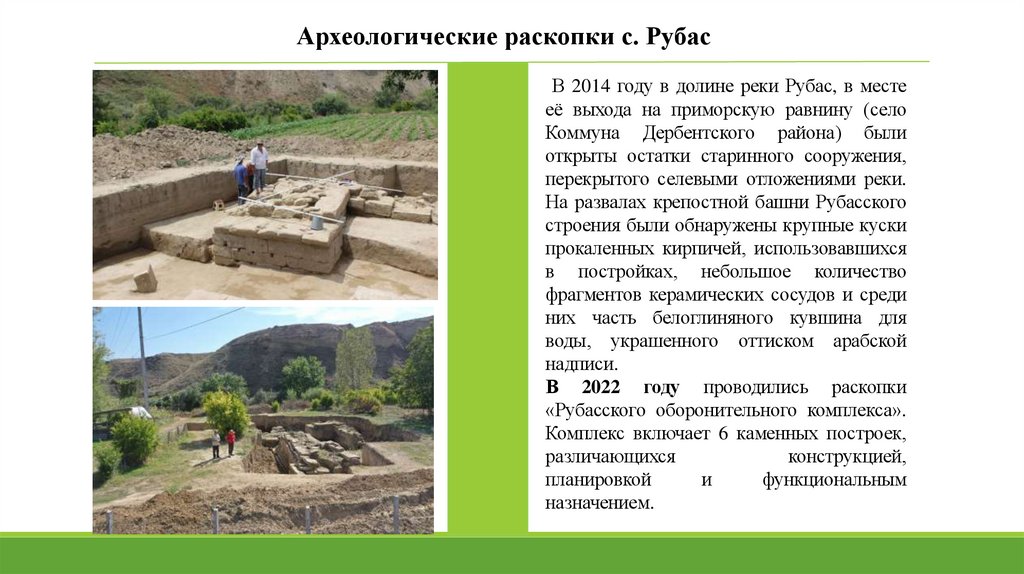 Археологические раскопки с. Рубас

В 2014 году в долине реки Рубас, в месте её выхода на приморскую равнину (село Коммуна Дербентского района) были открыты остатки старинного сооружения, перекрытого селевыми отложениями реки. На развалах крепостной башни Рубасского строения были обнаружены крупные куски прокаленных кирпичей, использовавшихся в постройках, небольшое количество фрагментов керамических сосудов и среди них часть белоглиняного кувшина для воды, украшенного оттиском арабской надписи.
В 2022 году проводились раскопки «Рубасского оборонительного комплекса». Комплекс включает 6 каменных построек, различающихся конструкцией, планировкой и функциональным назначением.